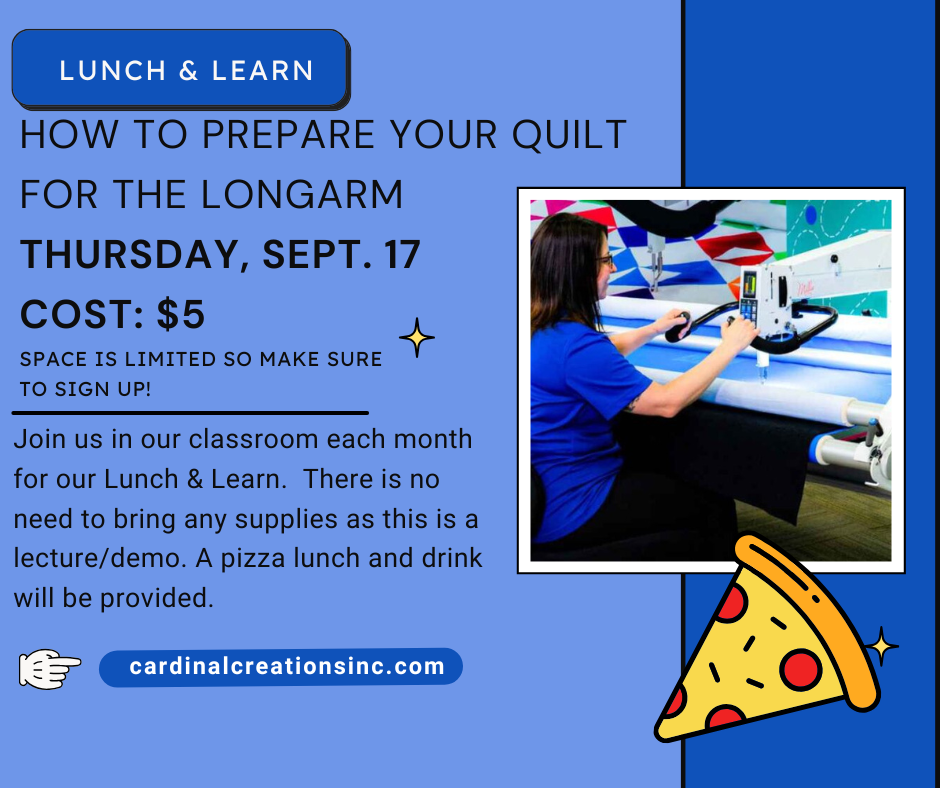 LUNCH & LEARN

HOW TO PREPARE YOUR QUILT FOR THE LONGARM

THURSDAY, SEPT. 17

COST: $5

SPACE IS LIMITED SO MAKE SURE TO SIGN UP!

Join us in our classroom each month for our Lunch & Learn. There is no need to bring any supplies as this is a lecture/demo. A pizza lunch and drink will be provided.

cardinalcreationsinc.com